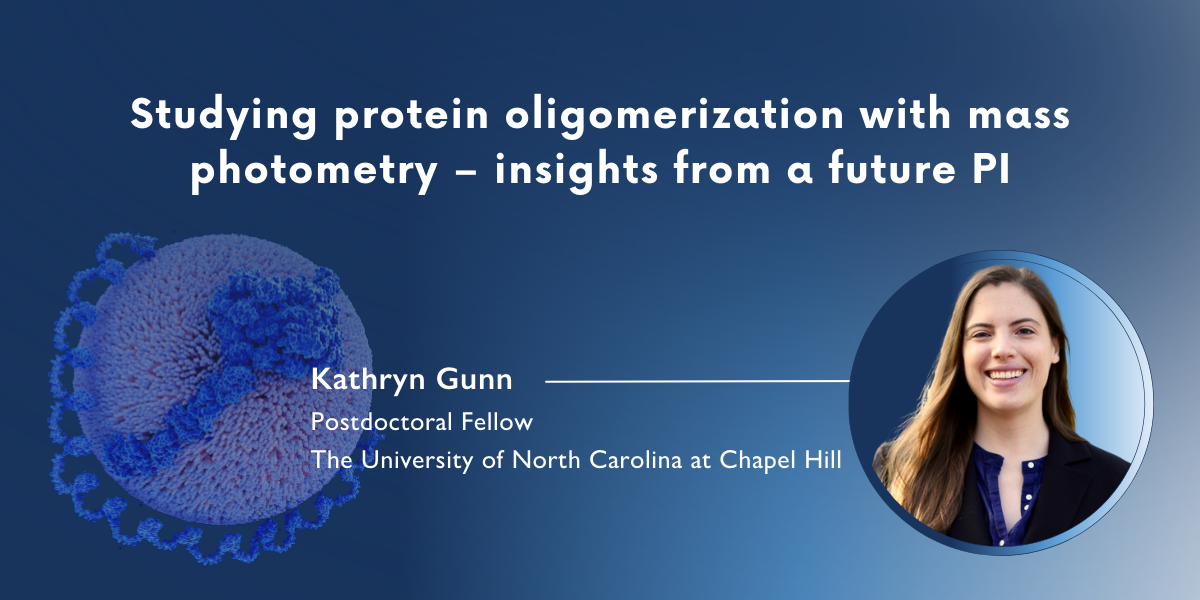 Studying protein oligomerization with mass photometry – insights from a future PI

Kathryn Gunn
Postdoctoral Fellow
The University of North Carolina at Chapel Hill